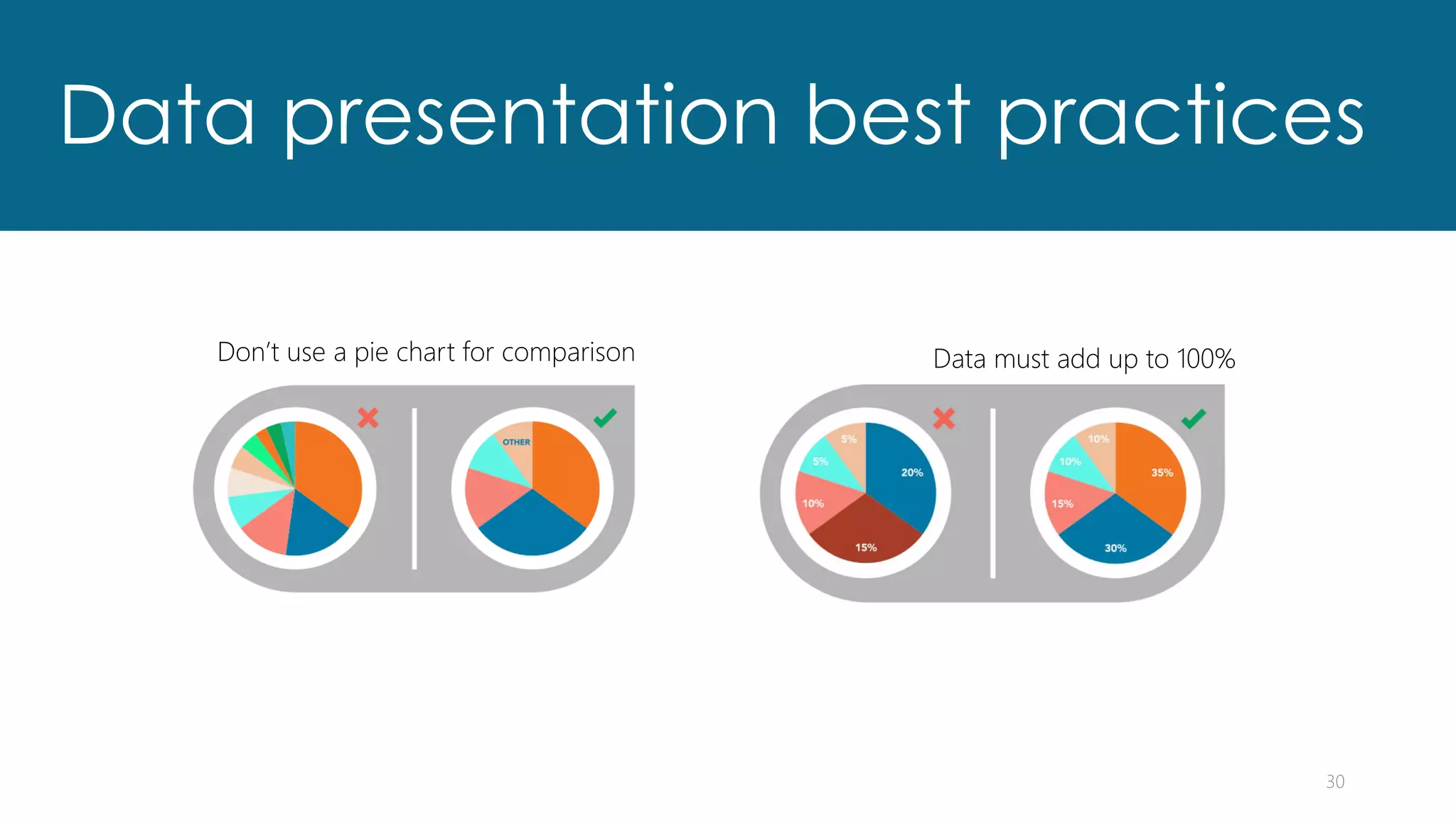 Data presentation best practices

Don't use a pie chart for comparison

OTHER

Data must add up to 100%

5%
5%
20%
10%
15%

10%
10%
35%
15%
30%

30